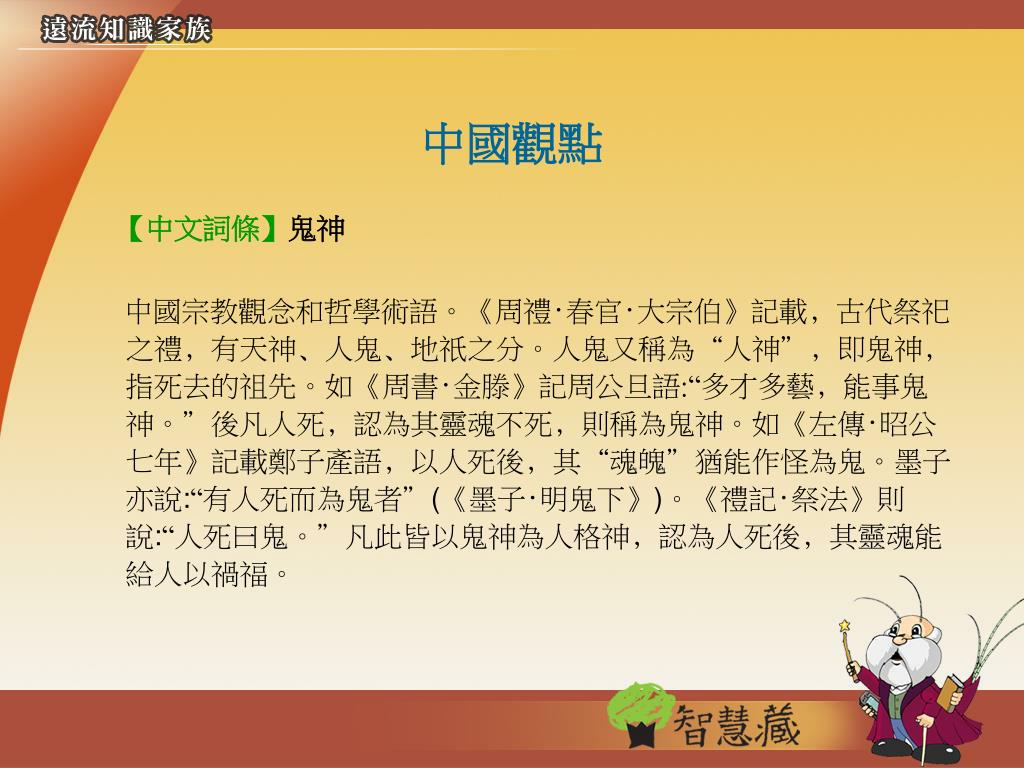 遠流知識家族

中國觀點

【中文詞條】鬼神

中國宗教觀念和哲學術語。《周禮·春官·大宗伯》記載，古代祭祀之禮，有天神、人鬼、地祇之分。人鬼又稱為“人神”，即鬼神，指死去的祖先。如《周書·金滕》記周公旦語:“多才多藝，能事鬼神。”後凡人死，認為其靈魂不死，則稱為鬼神。如《左傳·昭公七年》記載鄭子產語，以人死後，其“魂魄”猶能作怪為鬼。墨子亦說:“有人死而為鬼者”(《墨子·明鬼下》)。《禮記·祭法》則說:“人死曰鬼。”凡此皆以鬼神為人格神，認為人死後，其靈魂能給人以禍福。

智慧藏